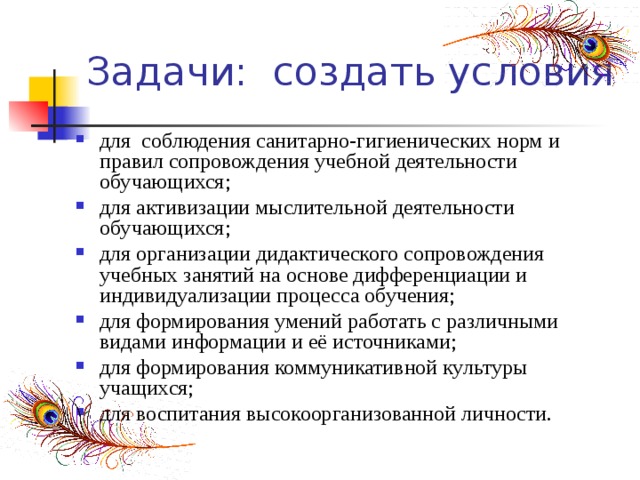 Задачи: создать условия

- для соблюдения санитарно-гигиенических норм и правил сопровождения учебной деятельности обучающихся;
- для активизации мыслительной деятельности обучающихся;
- для организации дидактического сопровождения учебных занятий на основе дифференциации и индивидуализации процесса обучения;
- для формирования умений работать с различными видами информации и её источниками;
- для формирования коммуникативной культуры учащихся;
- для воспитания высокоорганизованной личности.